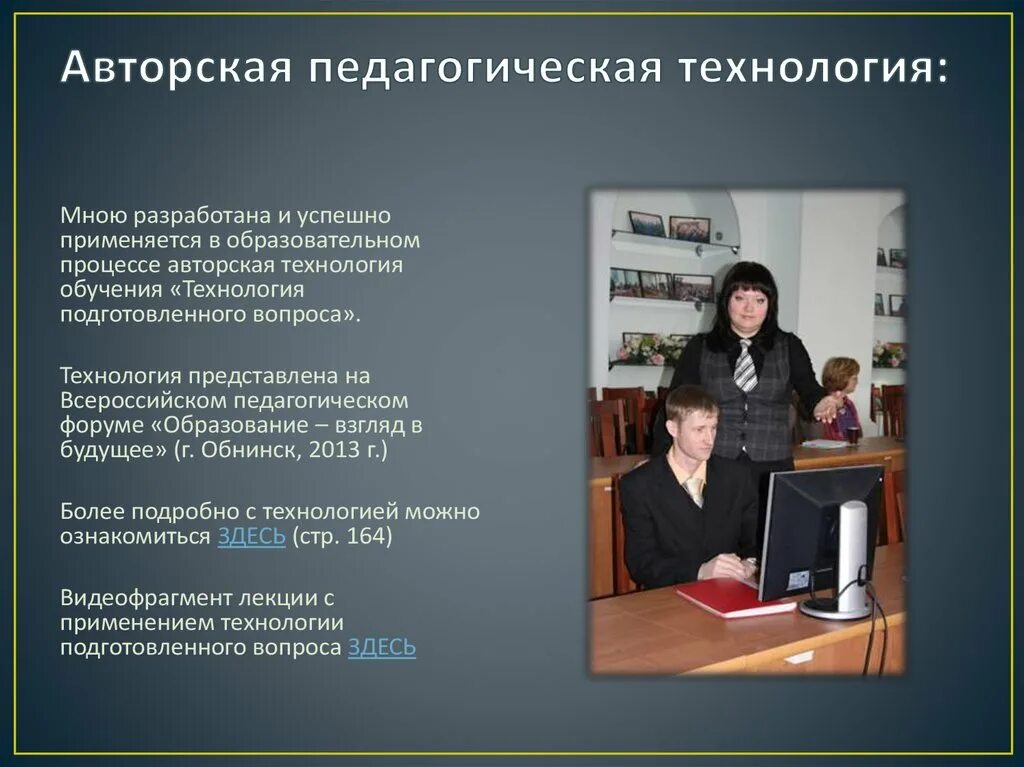 Авторская педагогическая технология:

Мною разработана и успешно применяется в образовательном процессе авторская технология обучения «Технология подготовленного вопроса».

Технология представлена на Всероссийском педагогическом форуме «Образование – взгляд в будущее» (г. Обнинск, 2013 г.)

Более подробно с технологией можно ознакомиться ЗДЕСЬ (стр. 164)

Видеофрагмент лекции с применением технологии подготовленного вопроса ЗДЕСЬ